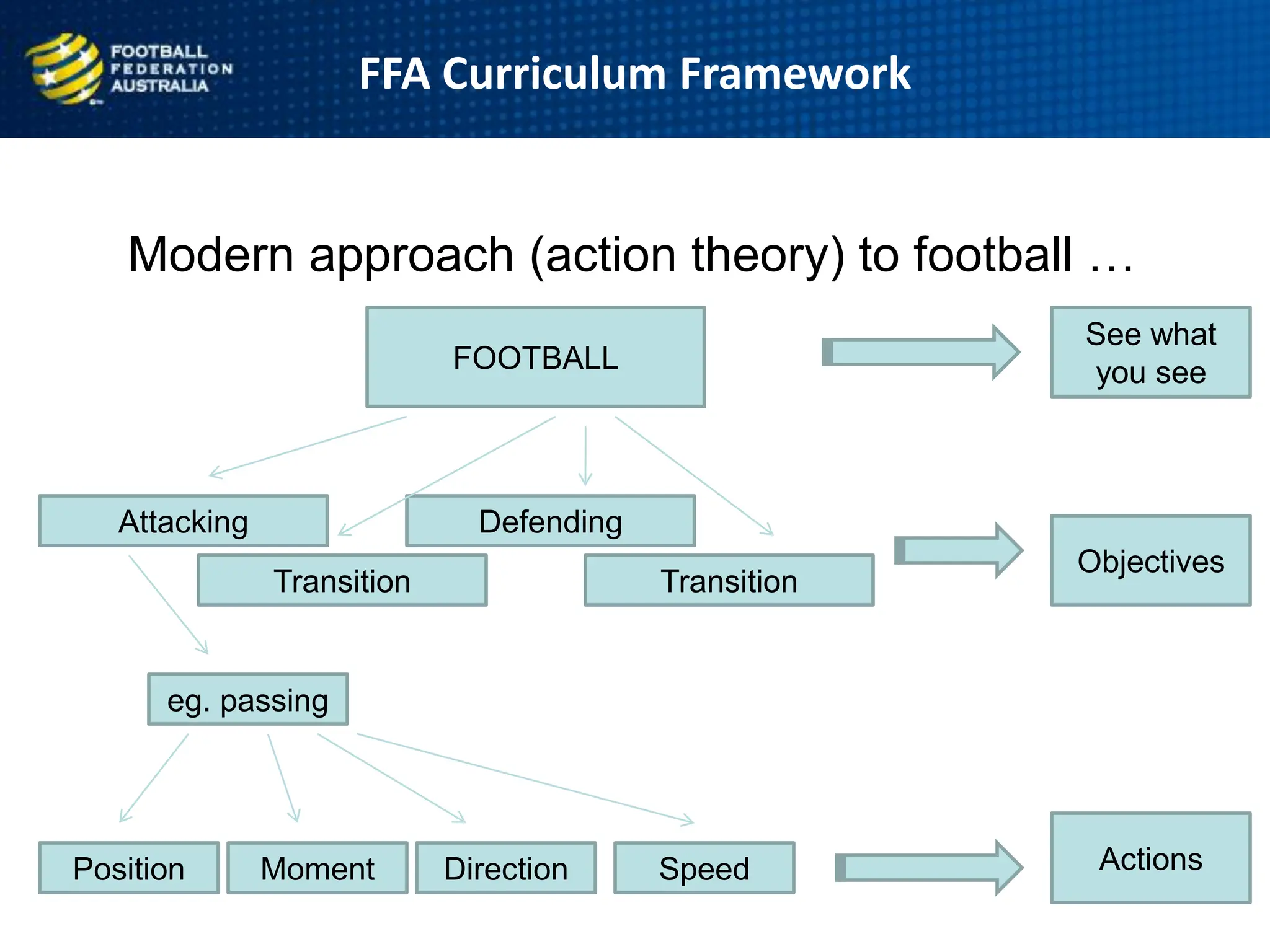 FOOTBALL FEDERATION AUSTRALIA

FFA Curriculum Framework

Modern approach (action theory) to football …

FOOTBALL

See what you see

Attacking

Defending

Transition

Transition

Objectives

eg. passing

Position

Moment

Direction

Speed

Actions